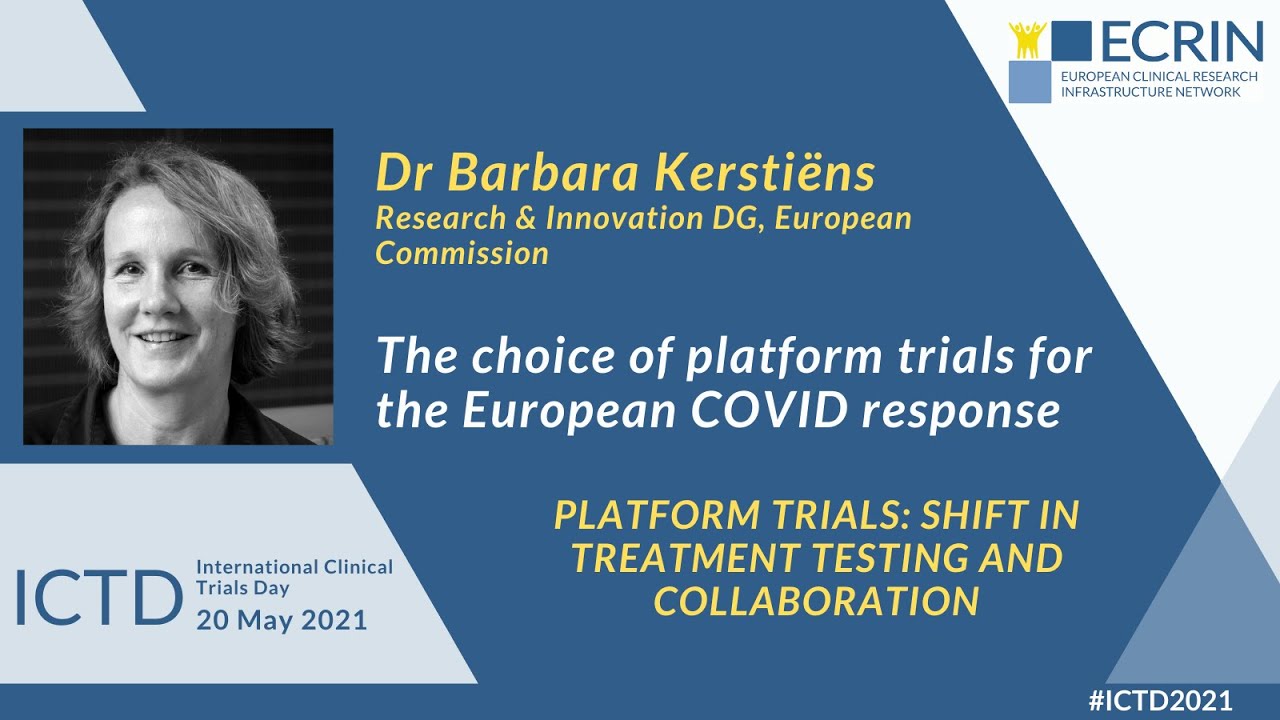 ECRIN
EUROPEAN CLINICAL RESEARCH INFRASTRUCTURE NETWORK

Dr Barbara Kerstiëns
Research & Innovation DG, European Commission

The choice of platform trials for the European COVID response

PLATFORM TRIALS: SHIFT IN TREATMENT TESTING AND COLLABORATION

ICTD International Clinical Trials Day
20 May 2021

#ICTD2021